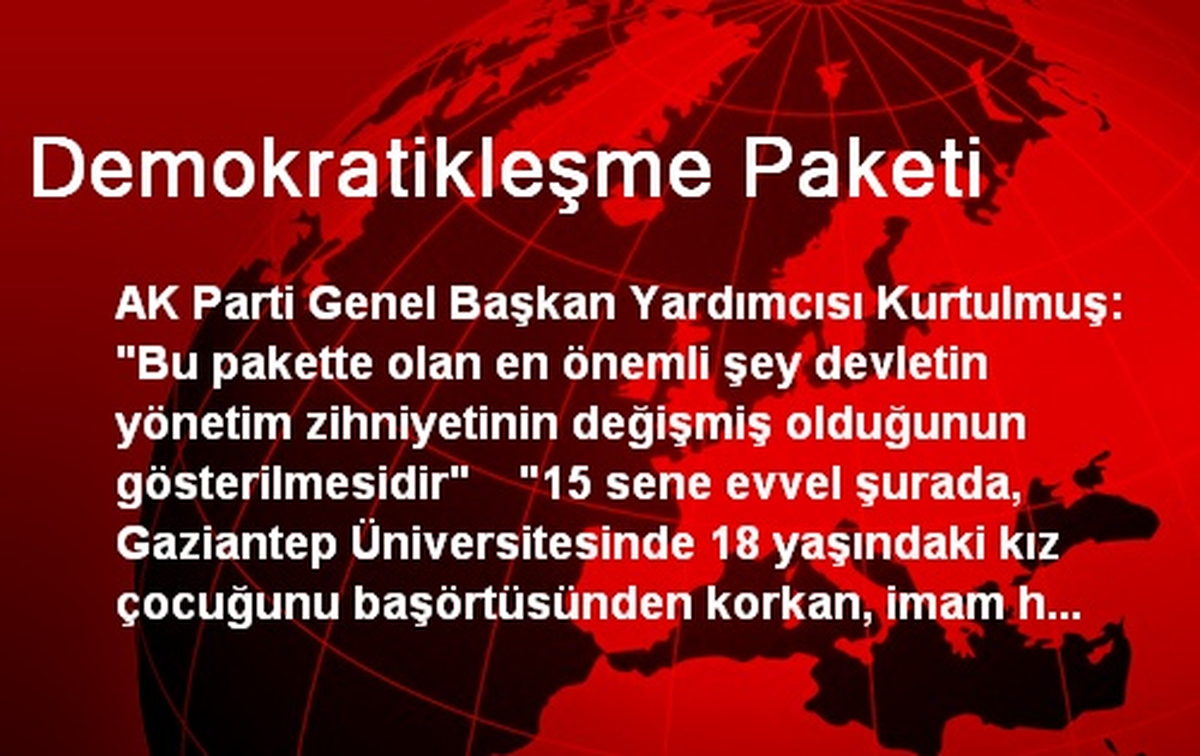 Demokratikleşme Paketi

AK Parti Genel Başkan Yardımcısı Kurtulmuş: "Bu pakette olan en önemli şey devletin yönetim zihniyetinin değişmiş olduğunun gösterilmesidir" "15 sene evvel şurada, Gaziantep Üniversitesinde 18 yaşındaki kız çocuğunu başörtüsünden korkan, imam h...